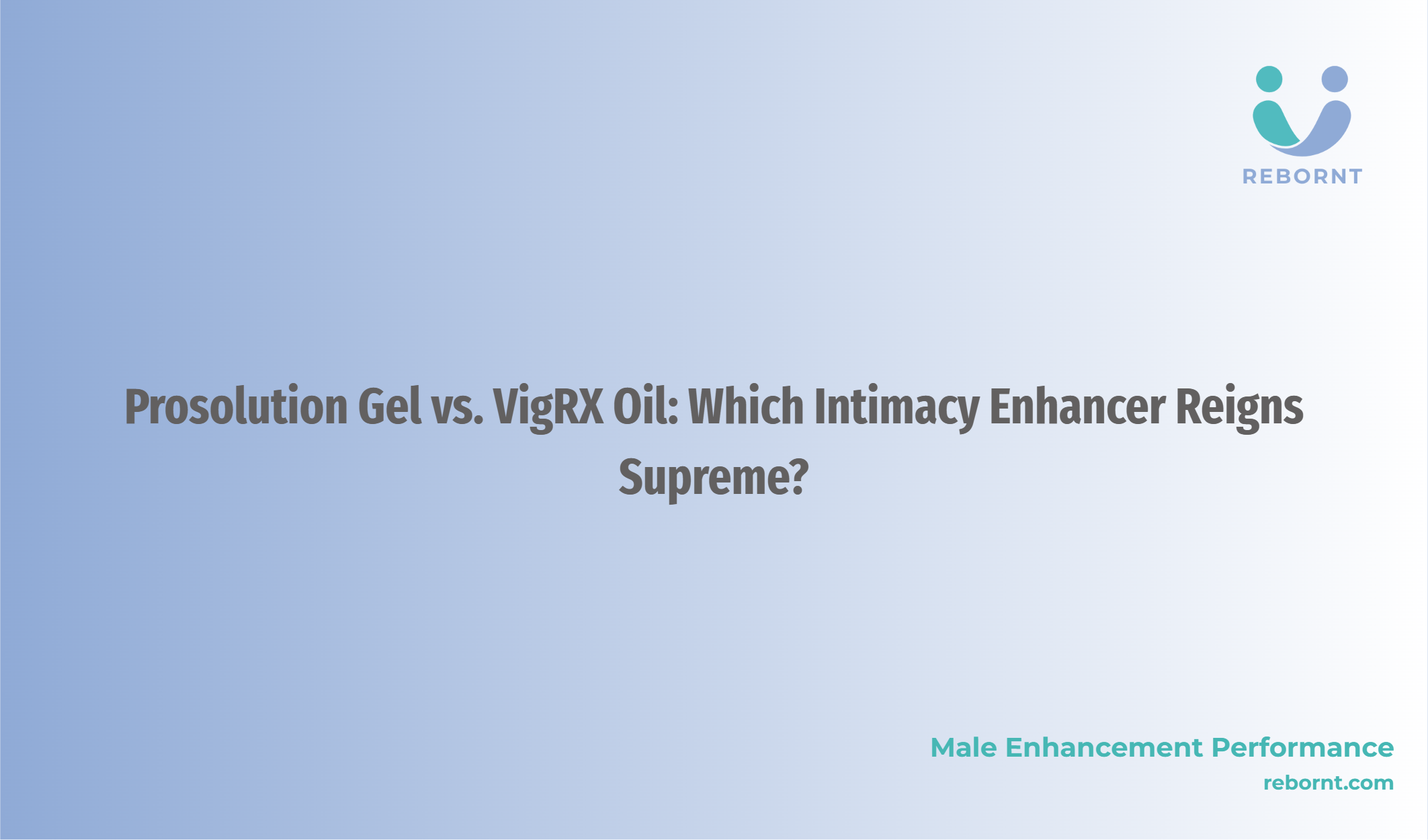 REBORNT

Prosolution Gel vs. VigRX Oil: Which Intimacy Enhancer Reigns Supreme?

Male Enhancement Performance
rebornt.com